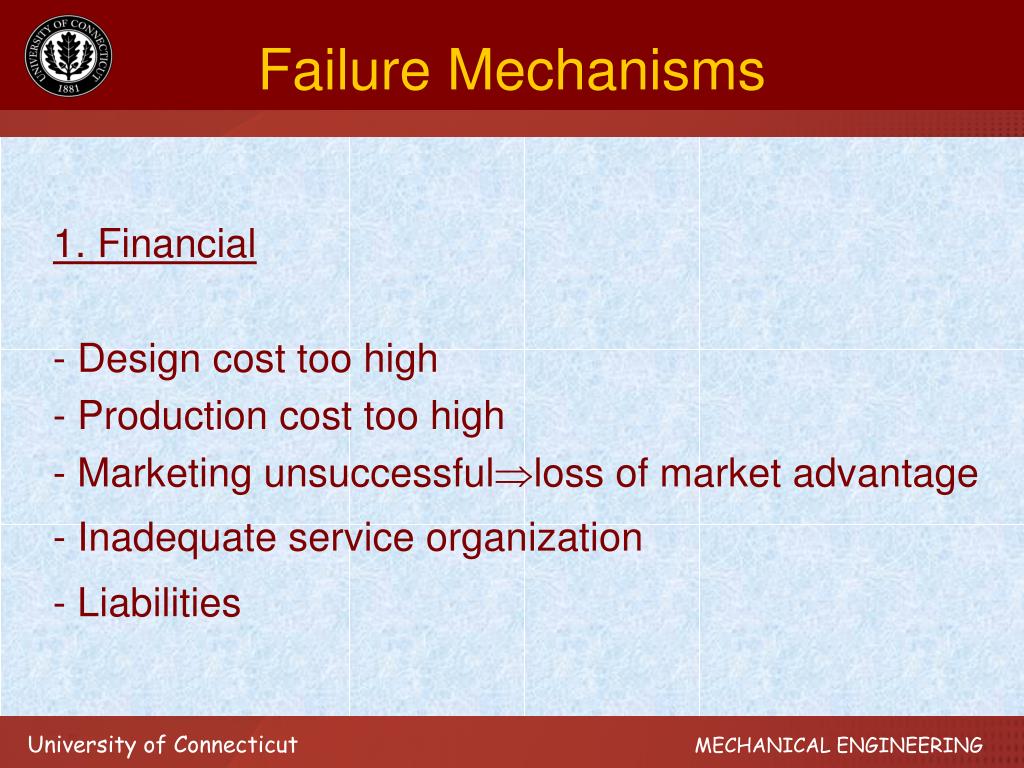 UNIVERSITY OF CONNECTICUT
1881

Failure Mechanisms

1. Financial

- Design cost too high
- Production cost too high
- Marketing unsuccessful$\Rightarrow$loss of market advantage
- Inadequate service organization
- Liabilities

University of Connecticut

MECHANICAL ENGINEERING